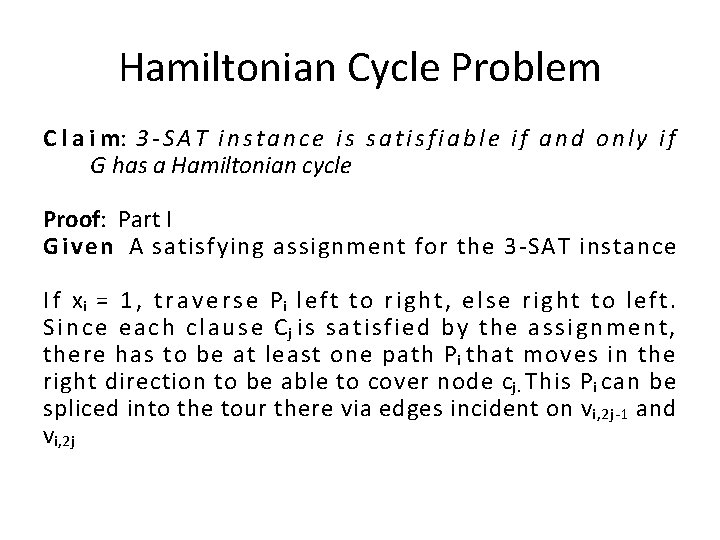 Hamiltonian Cycle Problem

Claim: 3-SAT instance is satisfiable if and only if G has a Hamiltonian cycle

Proof: Part I
Given A satisfying assignment for the 3-SAT instance

If $x_i = 1$, traverse $P_i$ left to right, else right to left. Since each clause $C_j$ is satisfied by the assignment, there has to be at least one path $P_i$ that moves in the right direction to be able to cover node $c_j$. This $P_i$ can be spliced into the tour there via edges incident on $v_{i,2j-1}$ and $v_{i,2j}$